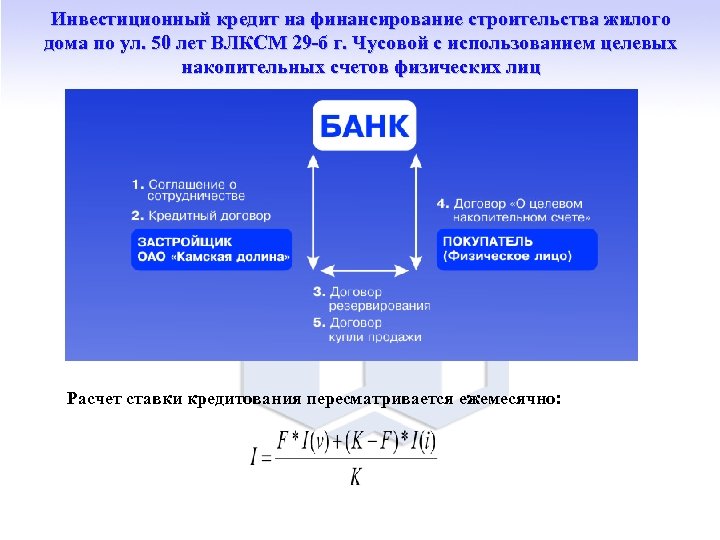 Инвестиционный кредит на финансирование строительства жилого дома по ул. 50 лет ВЛКСМ 29-б г. Чусовой с использованием целевых накопительных счетов физических лиц

БАНК

1. Соглашение о сотрудничестве
2. Кредитный договор

ЗАСТРОЙЩИК
ОАО «Камская долина»

4. Договор «О целевом накопительном счете»

ПОКУПАТЕЛЬ
(Физическое лицо)

3. Договор резервирования
5. Договор купли продажи

Расчет ставки кредитования пересматривается ежемесячно:

$I = \frac{F * I(v) + (K - F) * I(i)}{K}$